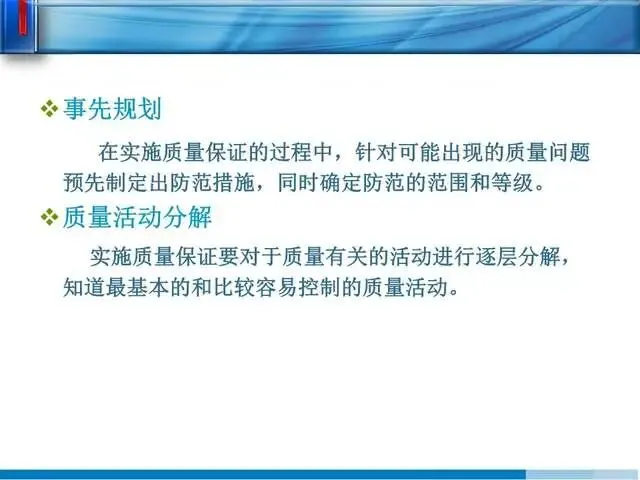 ❖ 事先规划

在实施质量保证的过程中，针对可能出现的质量问题预先制定出防范措施，同时确定防范的范围和等级。

❖ 质量活动分解

实施质量保证要对于质量有关的活动进行逐层分解，知道最基本的和比较容易控制的质量活动。